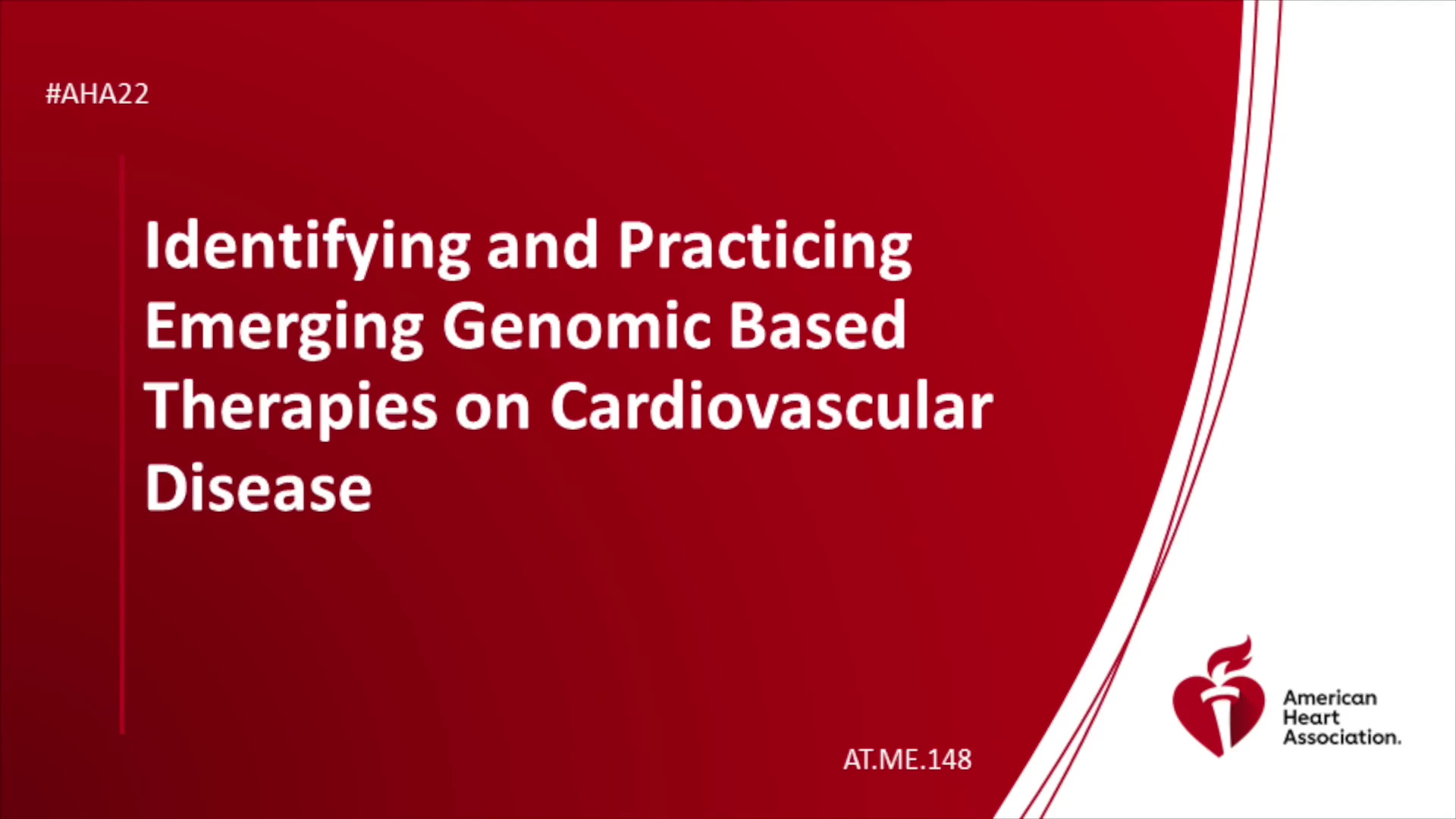 #AHA22

Identifying and Practicing Emerging Genomic Based Therapies on Cardiovascular Disease

AT.ME.148

American Heart Association.